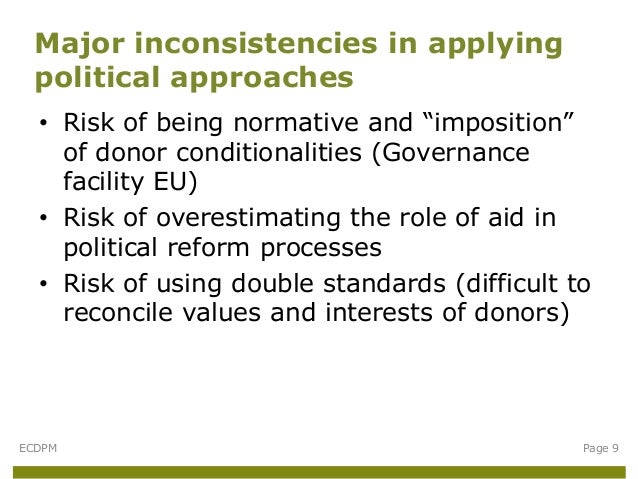 Major inconsistencies in applying political approaches

• Risk of being normative and “imposition” of donor conditionalities (Governance facility EU)
• Risk of overestimating the role of aid in political reform processes
• Risk of using double standards (difficult to reconcile values and interests of donors)

ECDPM

Page 9